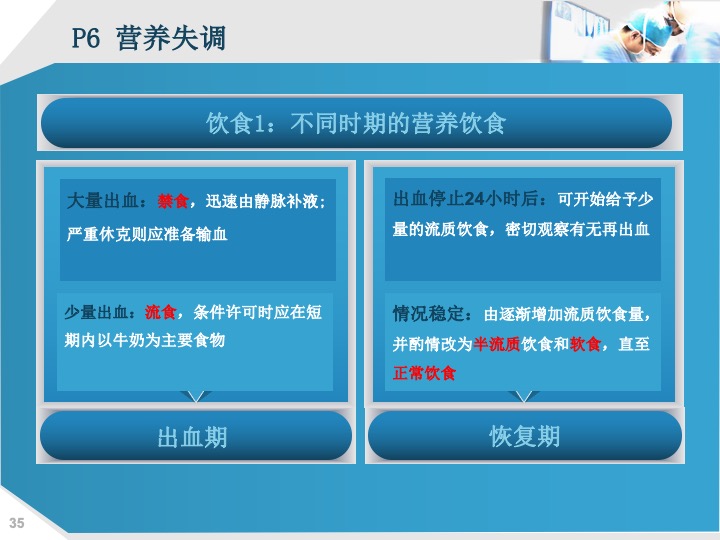 P6 营养失调

饮食1：不同时期的营养饮食

大量出血：禁食，迅速由静脉补液；严重休克则应准备输血

少量出血：流食，条件许可时应在短期内以牛奶为主要食物

出血期

出血停止24小时后：可开始给予少量的流质饮食，密切观察有无再出血

情况稳定：由逐渐增加流质饮食量，并酌情改为半流质饮食和软食，直至正常饮食

恢复期

35